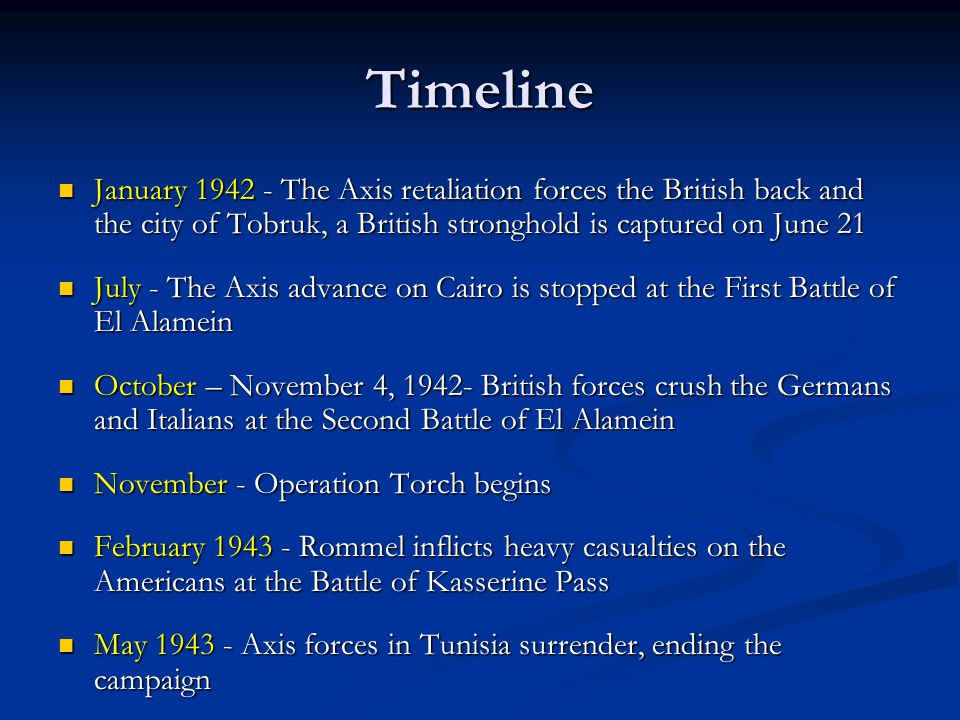 Timeline

- January 1942 - The Axis retaliation forces the British back and the city of Tobruk, a British stronghold is captured on June 21

- July - The Axis advance on Cairo is stopped at the First Battle of El Alamein

- October – November 4, 1942- British forces crush the Germans and Italians at the Second Battle of El Alamein

- November - Operation Torch begins

- February 1943 - Rommel inflicts heavy casualties on the Americans at the Battle of Kasserine Pass

- May 1943 - Axis forces in Tunisia surrender, ending the campaign